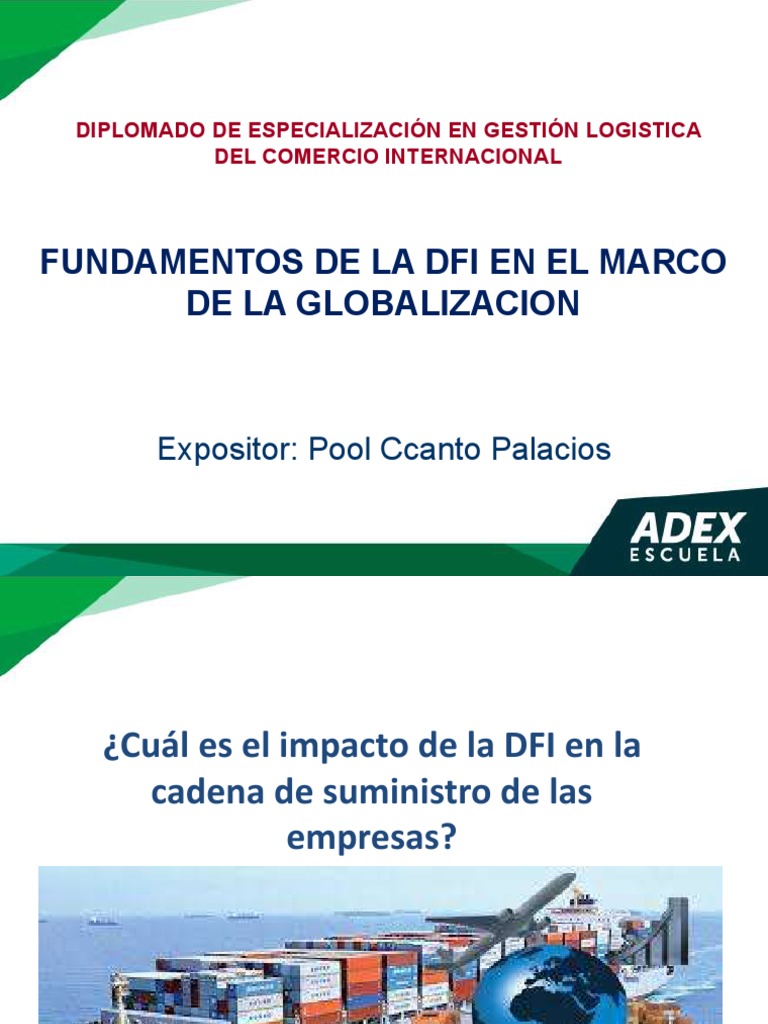 DIPLOMADO DE ESPECIALIZACIÓN EN GESTIÓN LOGISTICA DEL COMERCIO INTERNACIONAL

FUNDAMENTOS DE LA DFI EN EL MARCO DE LA GLOBALIZACION

Expositor: Pool Ccanto Palacios

ADEX
ESCUELA

¿Cuál es el impacto de la DFI en la cadena de suministro de las empresas?